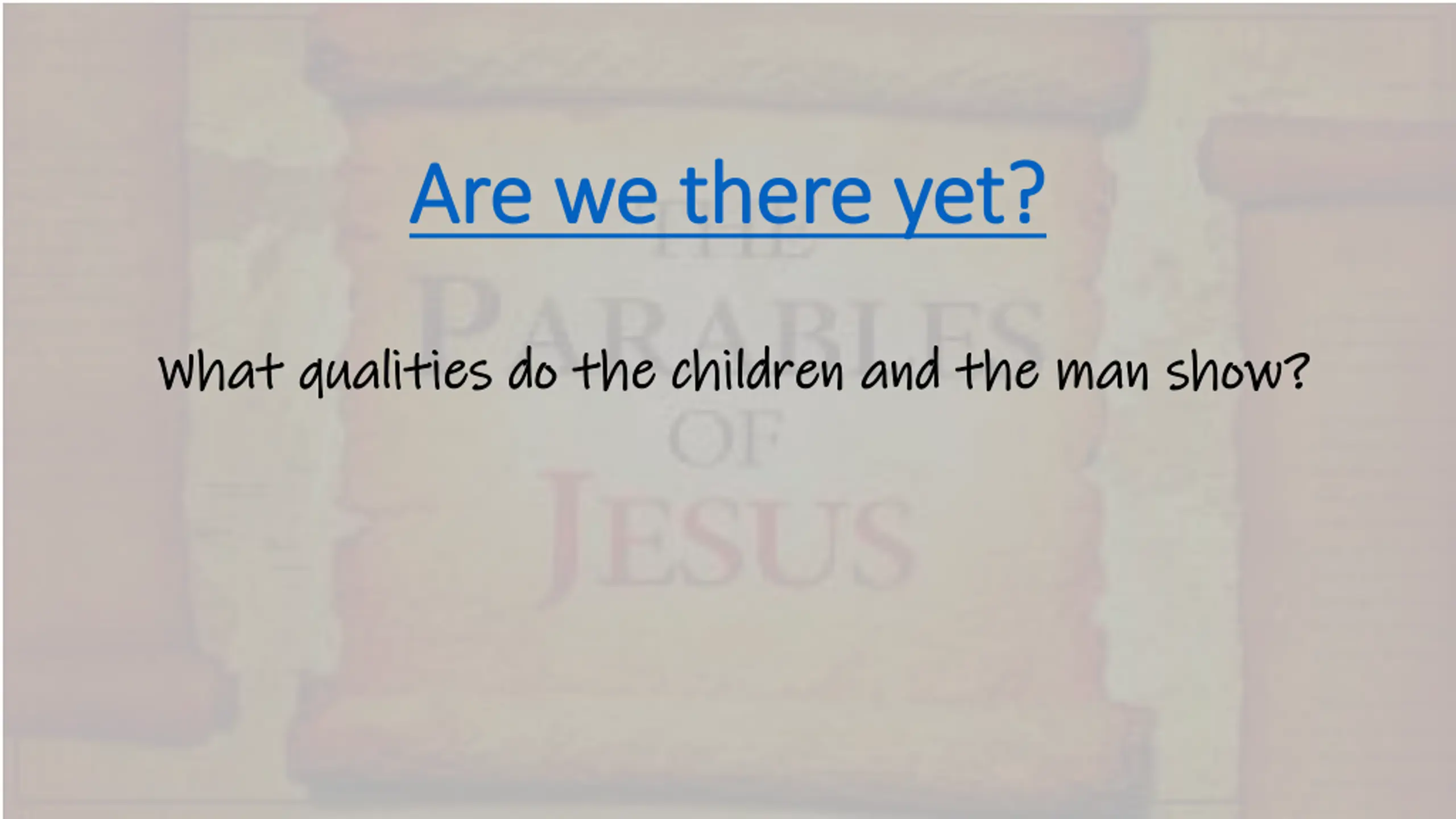 Are we there yet?

THE PARABLES OF JESUS

What qualities do the children and the man show?